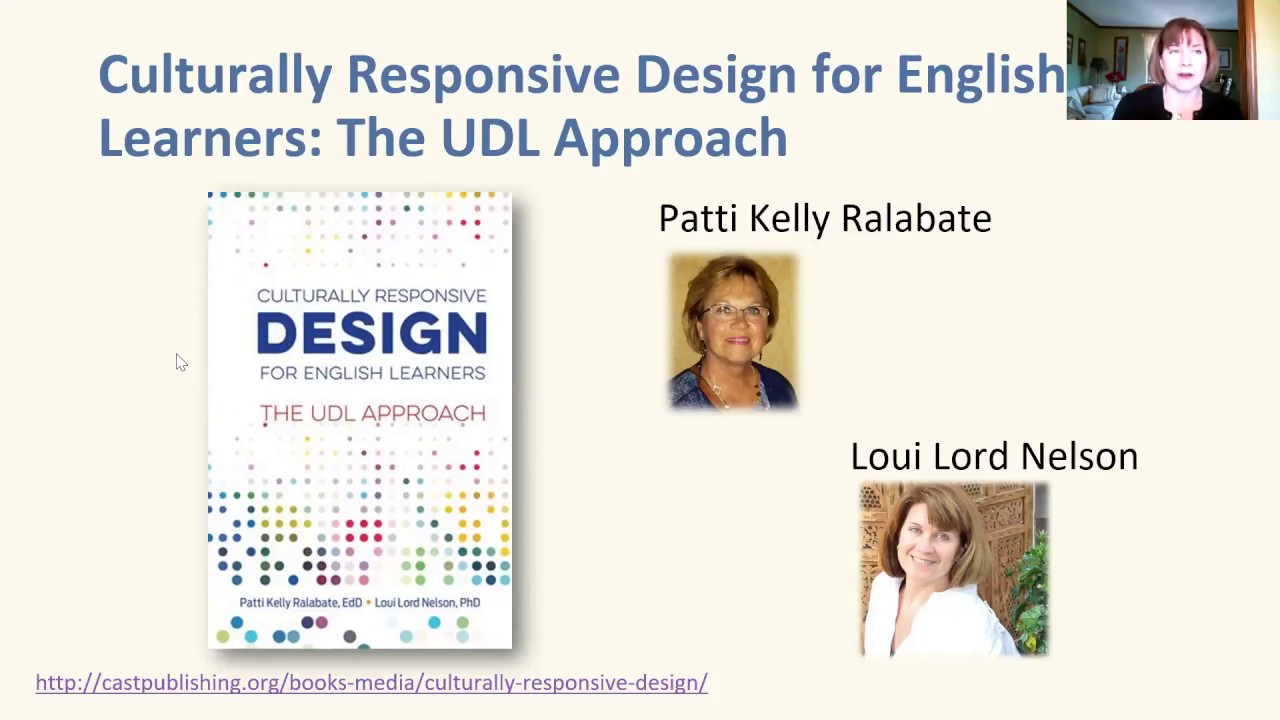 Culturally Responsive Design for English Learners: The UDL Approach

CULTURALLY RESPONSIVE
DESIGN
FOR ENGLISH LEARNERS
THE UDL APPROACH
Patti Kelly Ralabate, EdD • Loui Lord Nelson, PhD

Patti Kelly Ralabate

Loui Lord Nelson

http://castpublishing.org/books-media/culturally-responsive-design/